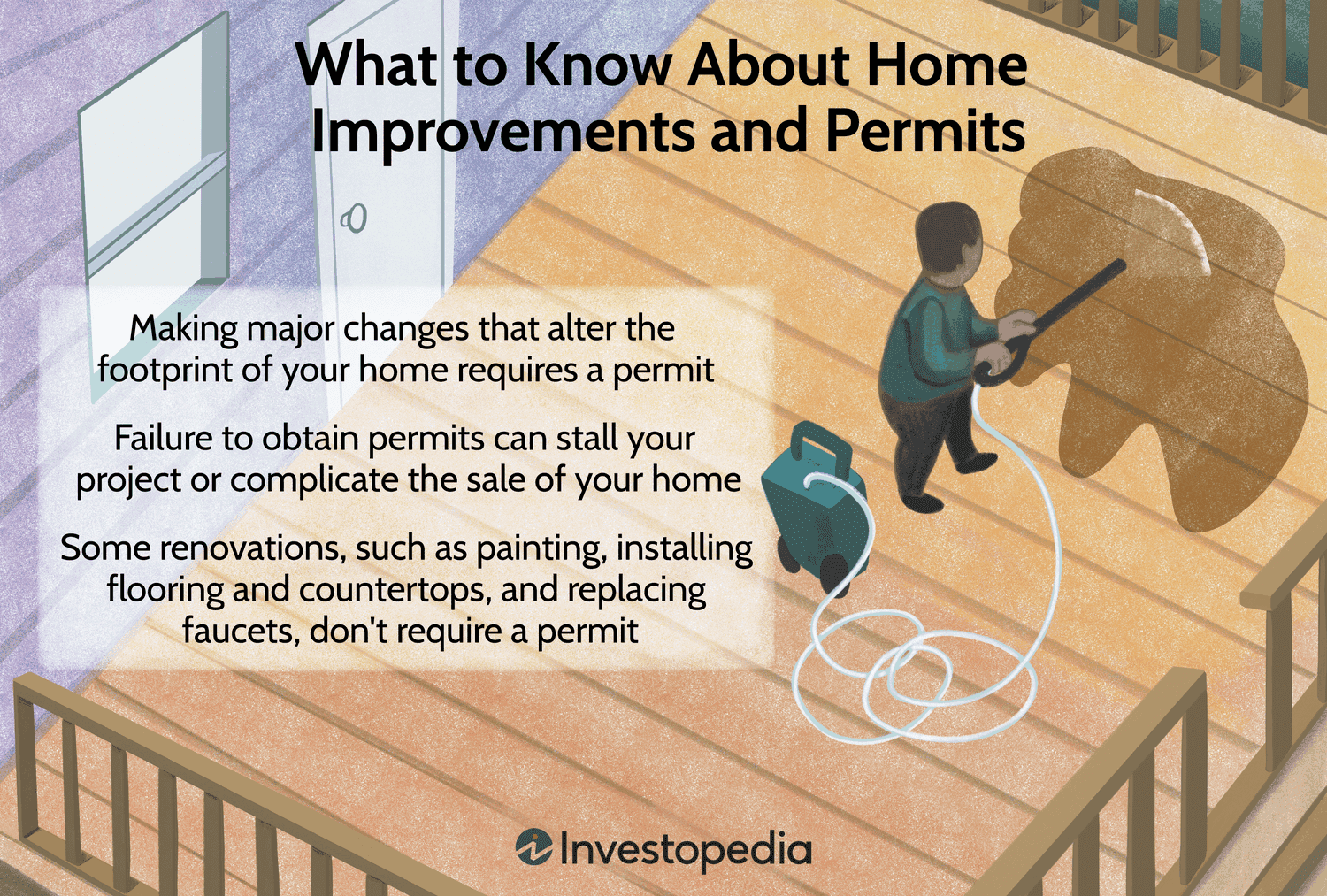 What to Know About Home Improvements and Permits

Making major changes that alter the footprint of your home requires a permit

Failure to obtain permits can stall your project or complicate the sale of your home

Some renovations, such as painting, installing flooring and countertops, and replacing faucets, don't require a permit

Investopedia